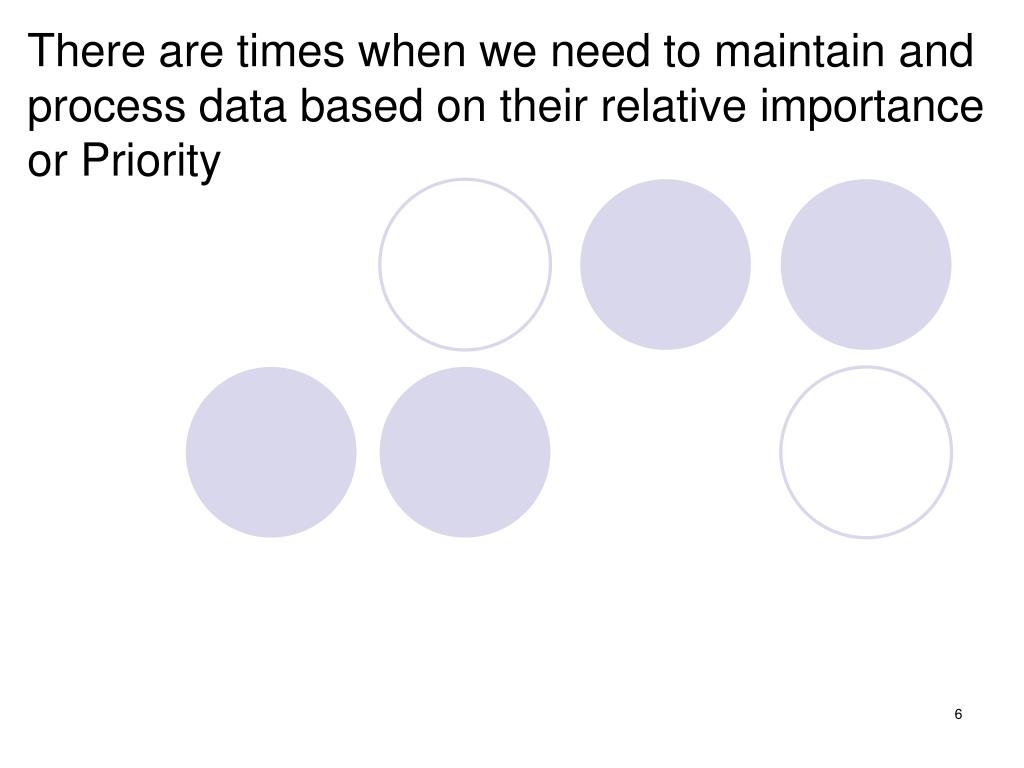 There are times when we need to maintain and process data based on their relative importance or Priority

6